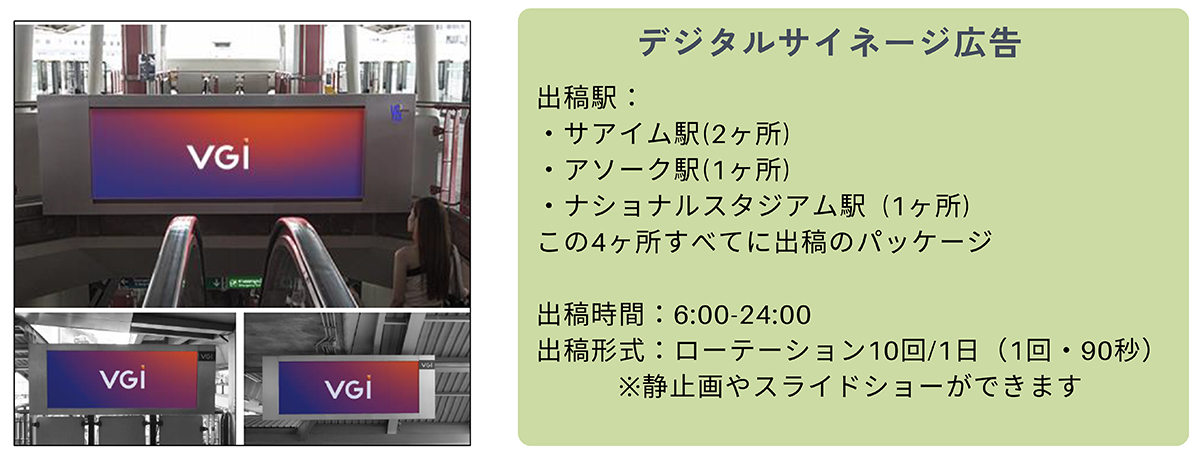 VGI

VGI

VGI

デジタルサイネージ広告

出稿駅：
・サアイム駅(2ヶ所)
・アソーク駅(1ヶ所)
・ナショナルスタジアム駅（1ヶ所)
この4ヶ所すべてに出稿のパッケージ

出稿時間：6:00-24:00
出稿形式：ローテーション10回/1日（1回・90秒）
※静止画やスライドショーができます